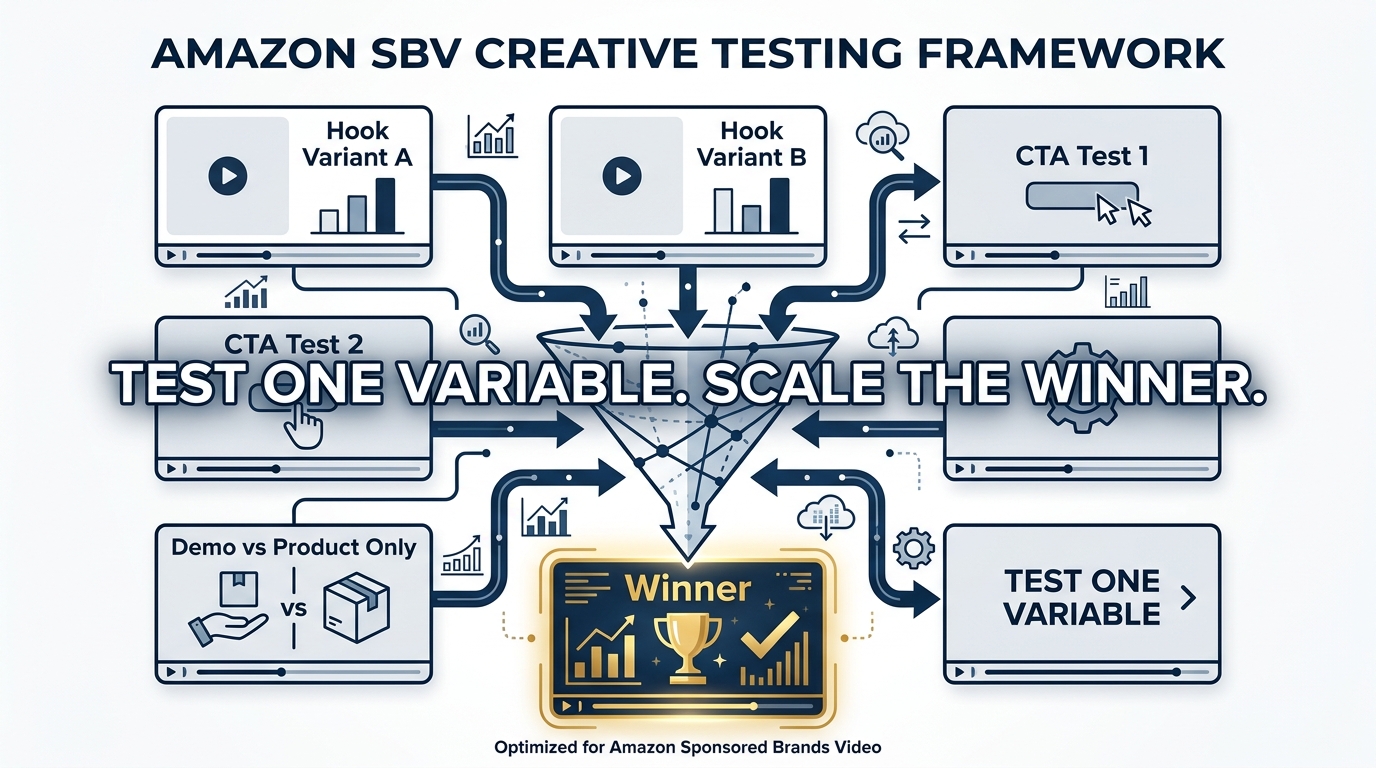 AMAZON SBV CREATIVE TESTING FRAMEWORK

Hook Variant A

Hook Variant B

CTA Test 1

CTA Test 2

TEST ONE VARIABLE. SCALE THE WINNER.

Demo vs Product Only

vs

Winner

TEST ONE VARIABLE

Optimized for Amazon Sponsored Brands Video